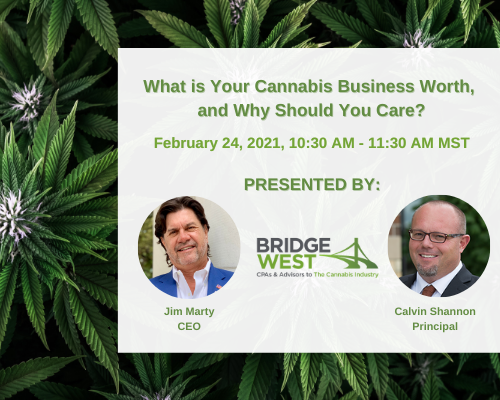 What is Your Cannabis Business Worth, and Why Should You Care?

February 24, 2021, 10:30 AM - 11:30 AM MST

PRESENTED BY:

BRIDGE WEST
CPAs & Advisors to The Cannabis Industry

Jim Marty
CEO

Calvin Shannon
Principal